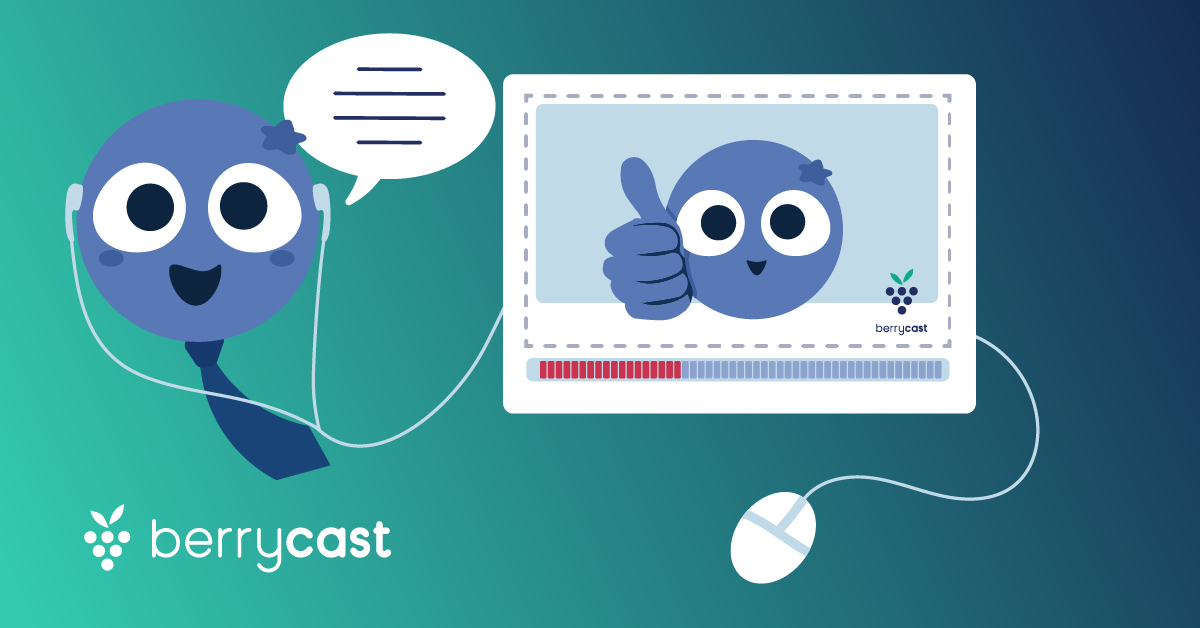 berrycast

berrycast